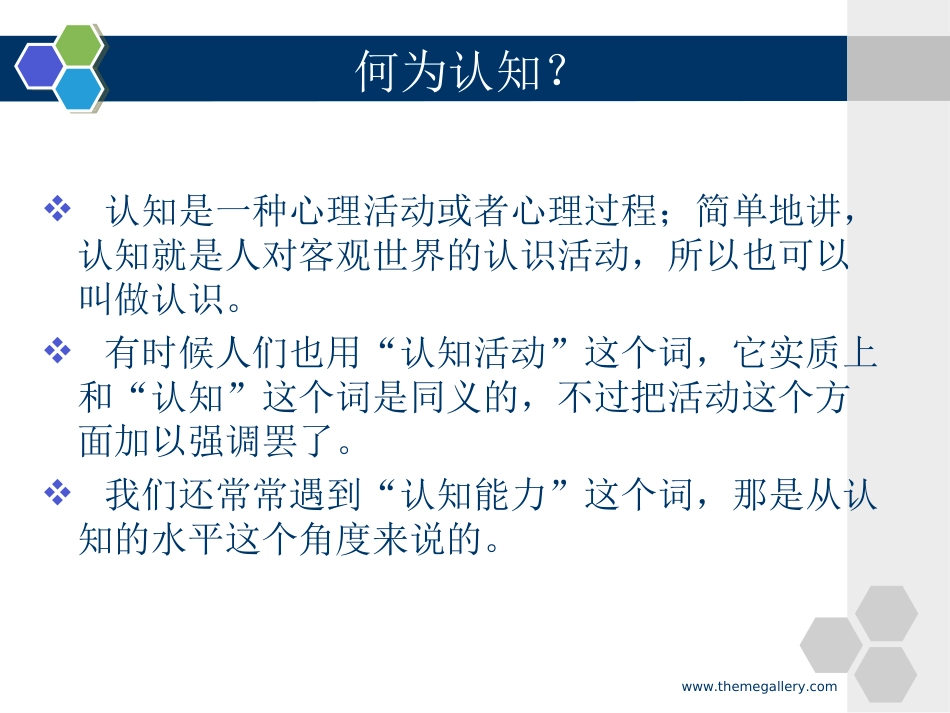 何为认知？

❖ 认知是一种心理活动或者心理过程；简单地讲，认知就是人对客观世界的认识活动，所以也可以叫做认识。

❖ 有时候人们也用“认知活动”这个词，它实质上和“认知”这个词是同义的，不过把活动这个方面加以强调罢了。

❖ 我们还常常遇到“认知能力”这个词，那是从认知的水平这个角度来说的。

www.themegallery.com